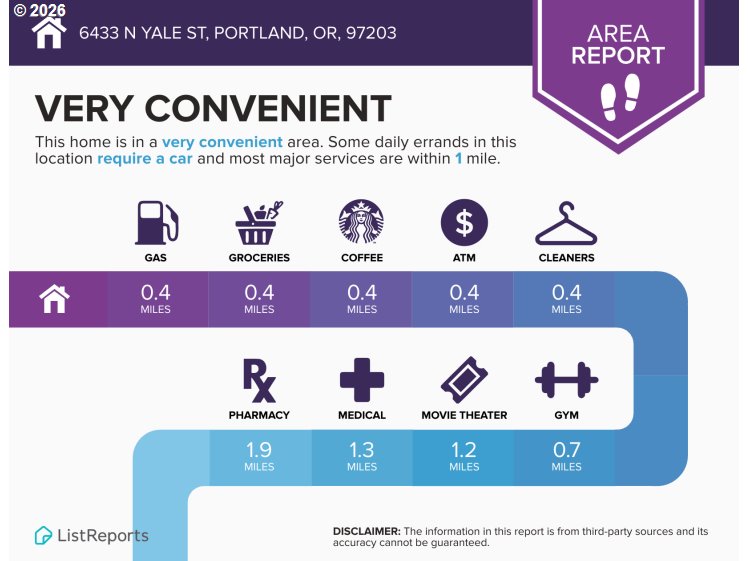 © 2026

6433 N YALE ST, PORTLAND, OR, 97203

AREA REPORT

VERY CONVENIENT

This home is in a very convenient area. Some daily errands in this location require a car and most major services are within 1 mile.

GAS GROCERIES COFFEE ATM CLEANERS

0.4 MILES 0.4 MILES 0.4 MILES 0.4 MILES 0.4 MILES

PHARMACY MEDICAL MOVIE THEATER GYM

1.9 MILES 1.3 MILES 1.2 MILES 0.7 MILES

ListReports

DISCLAIMER: The information in this report is from third-party sources and its accuracy cannot be guaranteed.